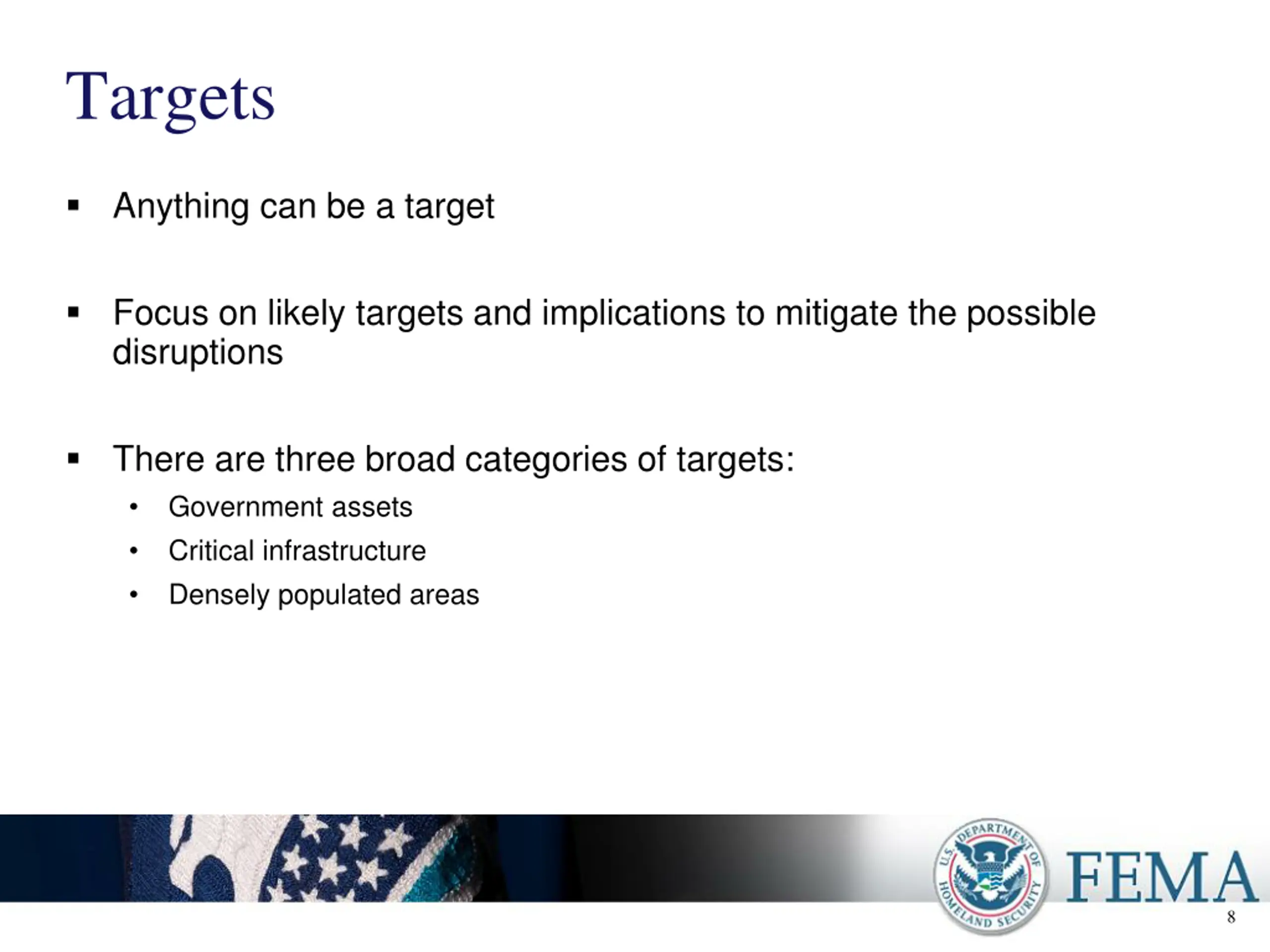 Targets

▪ Anything can be a target

▪ Focus on likely targets and implications to mitigate the possible disruptions

▪ There are three broad categories of targets:
• Government assets
• Critical infrastructure
• Densely populated areas

U.S. DEPARTMENT OF HOMELAND SECURITY

FEMA

8